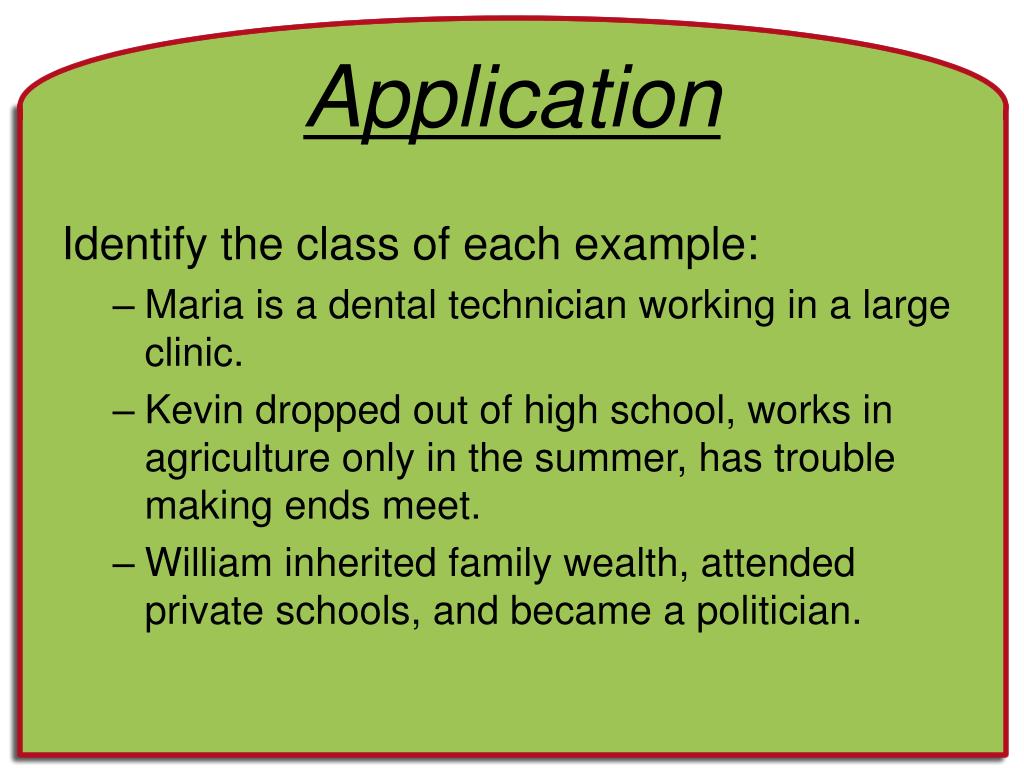 Application

Identify the class of each example:

– Maria is a dental technician working in a large clinic.

– Kevin dropped out of high school, works in agriculture only in the summer, has trouble making ends meet.

– William inherited family wealth, attended private schools, and became a politician.